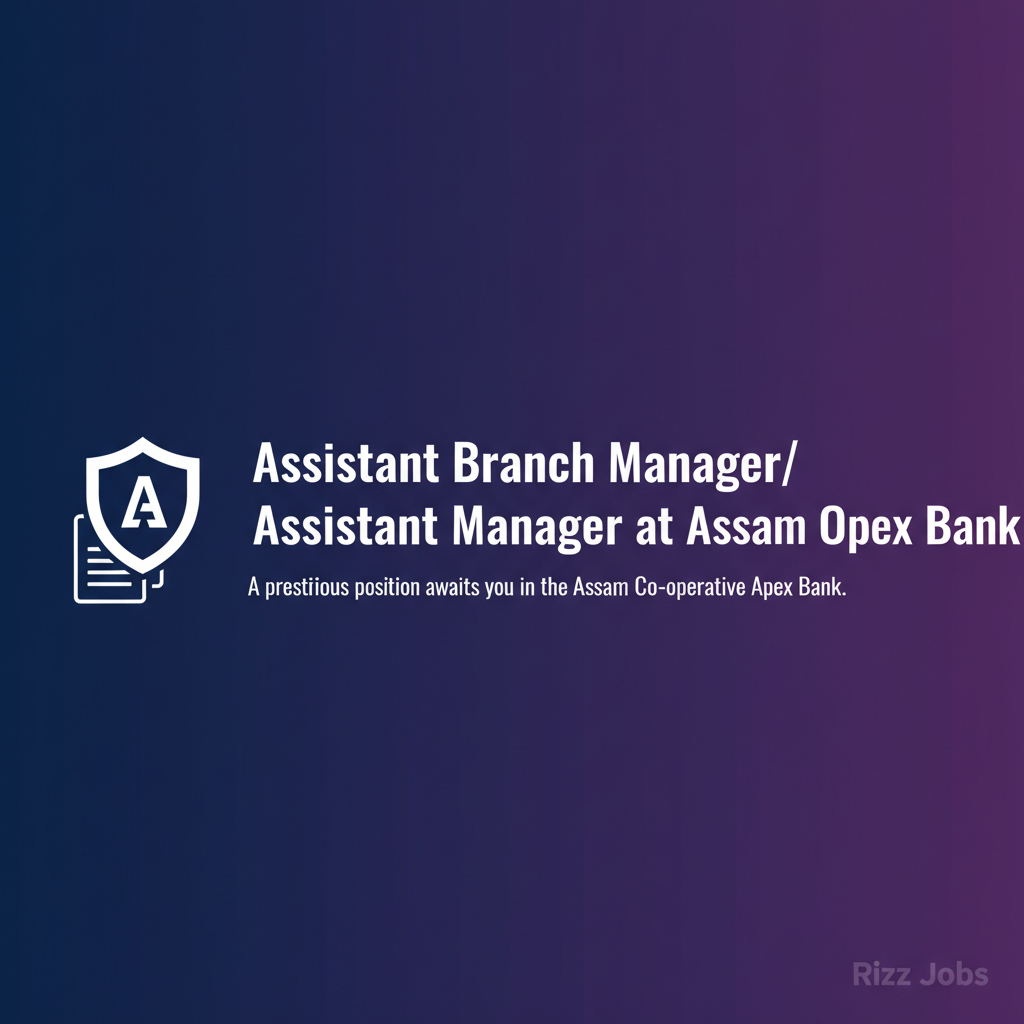 A

Assistant Branch Manager/ Assistant Manager at Assam Opex Bank

A prestiious position awaits you in the Assam Co-operative Apex Bank.

Rizz Jobs